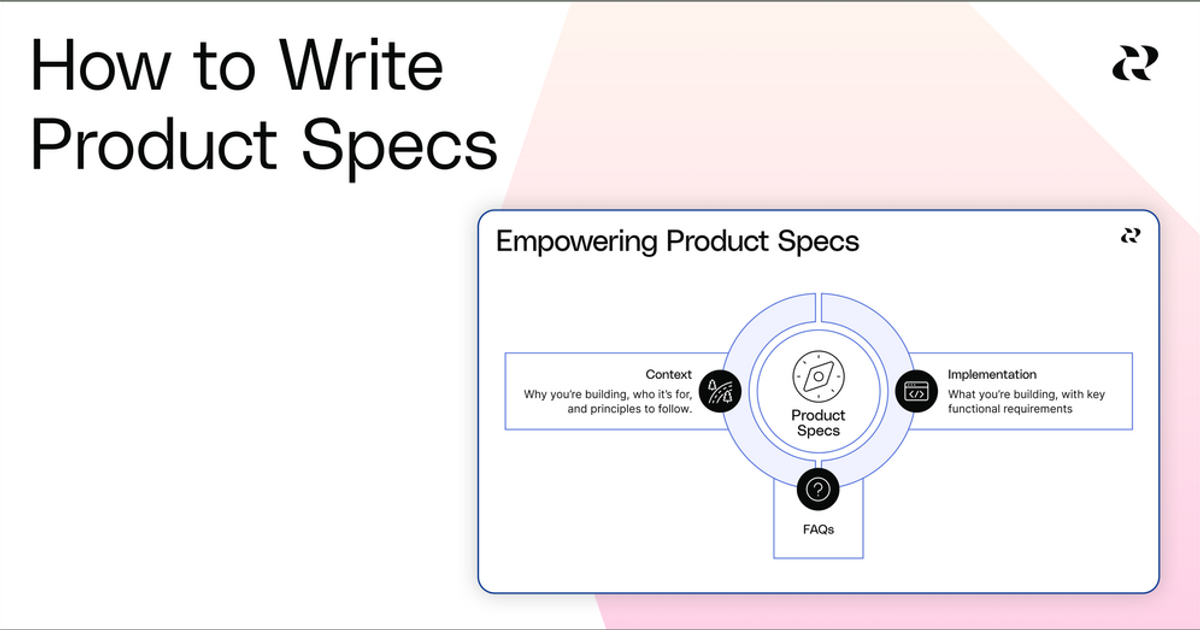 How to Write Product Specs

Empowering Product Specs

Context
Why you're building, who it's for, and principles to follow.

Product Specs

Implementation
What you're building, with key functional requirements

FAQs